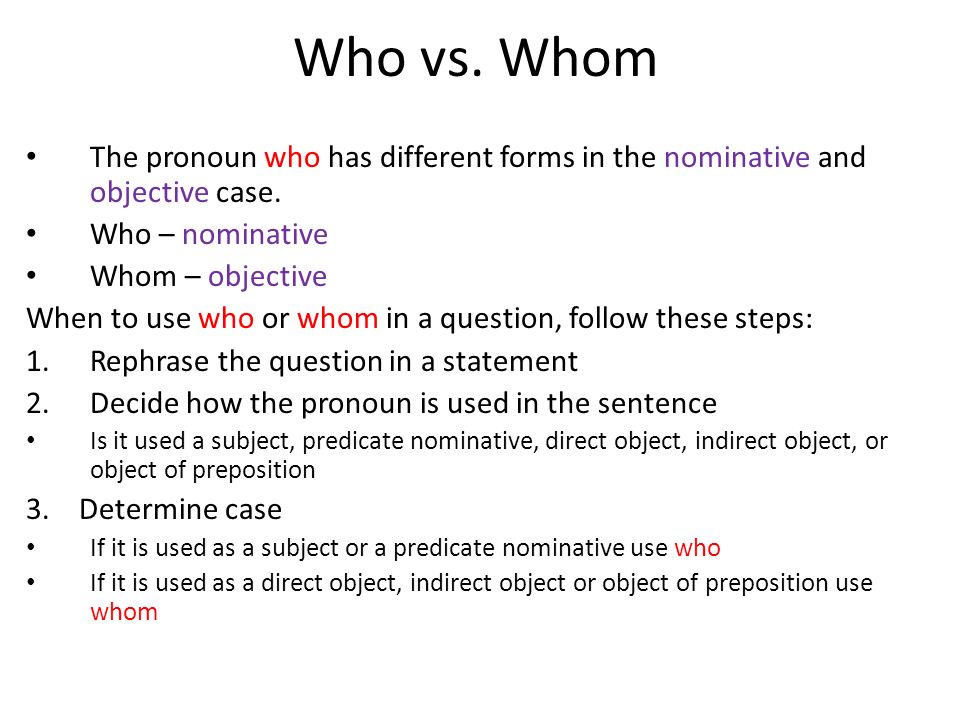 Who vs. Whom

• The pronoun who has different forms in the nominative and objective case.
• Who – nominative
• Whom – objective

When to use who or whom in a question, follow these steps:

1. Rephrase the question in a statement
2. Decide how the pronoun is used in the sentence
• Is it used a subject, predicate nominative, direct object, indirect object, or object of preposition

3. Determine case
• If it is used as a subject or a predicate nominative use who
• If it is used as a direct object, indirect object or object of preposition use whom